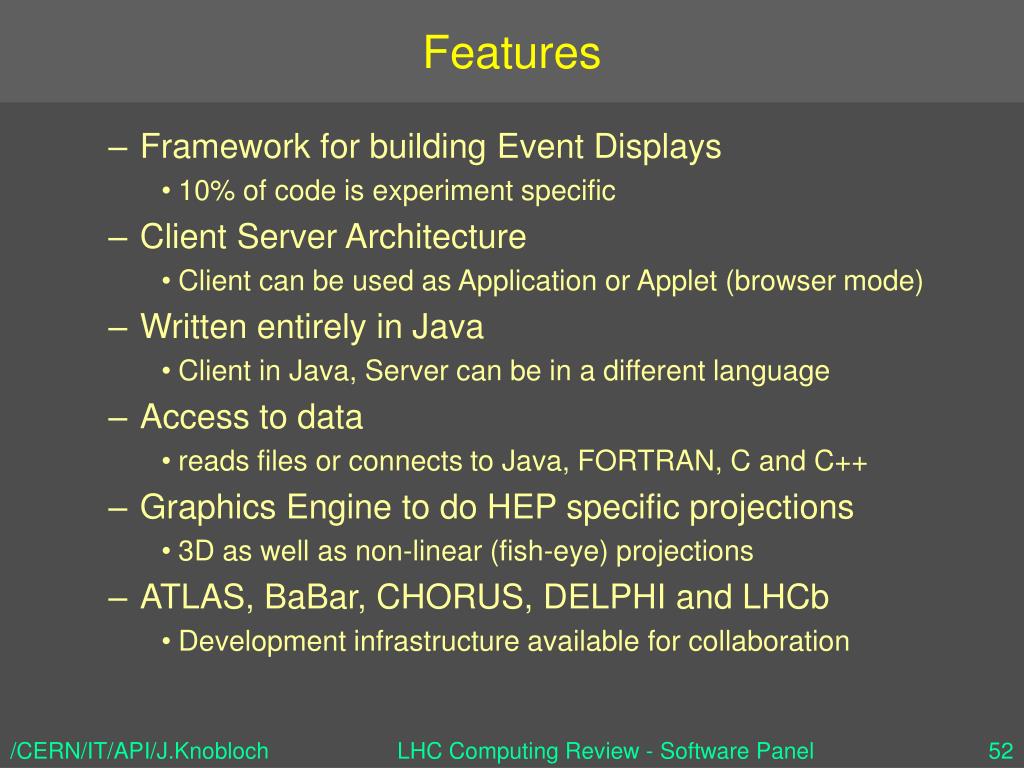 Features

– Framework for building Event Displays
• 10% of code is experiment specific
– Client Server Architecture
• Client can be used as Application or Applet (browser mode)
– Written entirely in Java
• Client in Java, Server can be in a different language
– Access to data
• reads files or connects to Java, FORTRAN, C and C++
– Graphics Engine to do HEP specific projections
• 3D as well as non-linear (fish-eye) projections
– ATLAS, BaBar, CHORUS, DELPHI and LHCb
• Development infrastructure available for collaboration

/CERN/IT/API/J.Knobloch LHC Computing Review - Software Panel 52